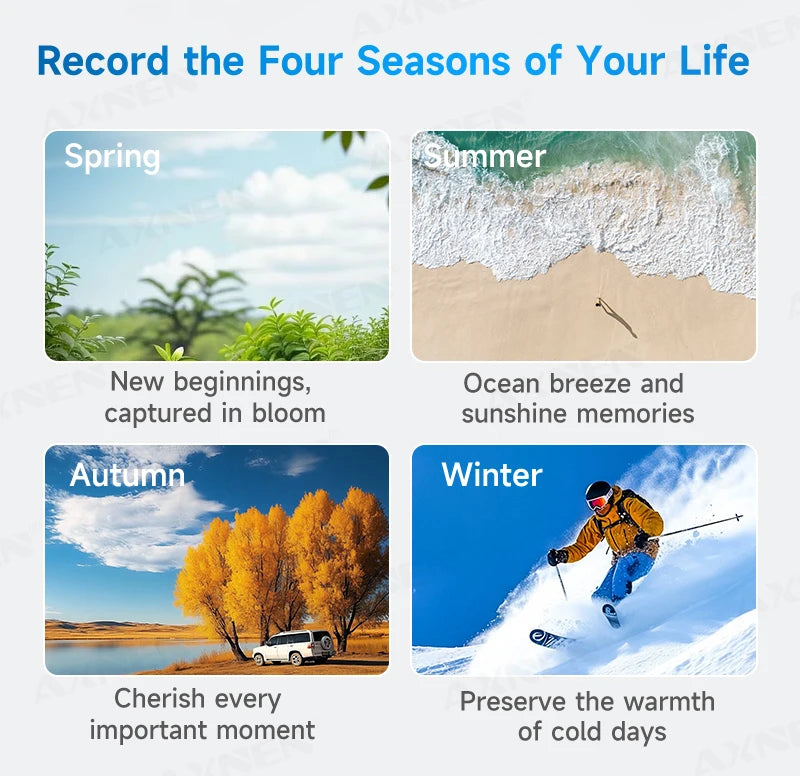 Record the Four Seasons of Your Life

Spring

New beginnings, captured in bloom

Summer

Ocean breeze and sunshine memories

Autumn

Cherish every important moment

Winter

Preserve the warmth of cold days

AXNEN